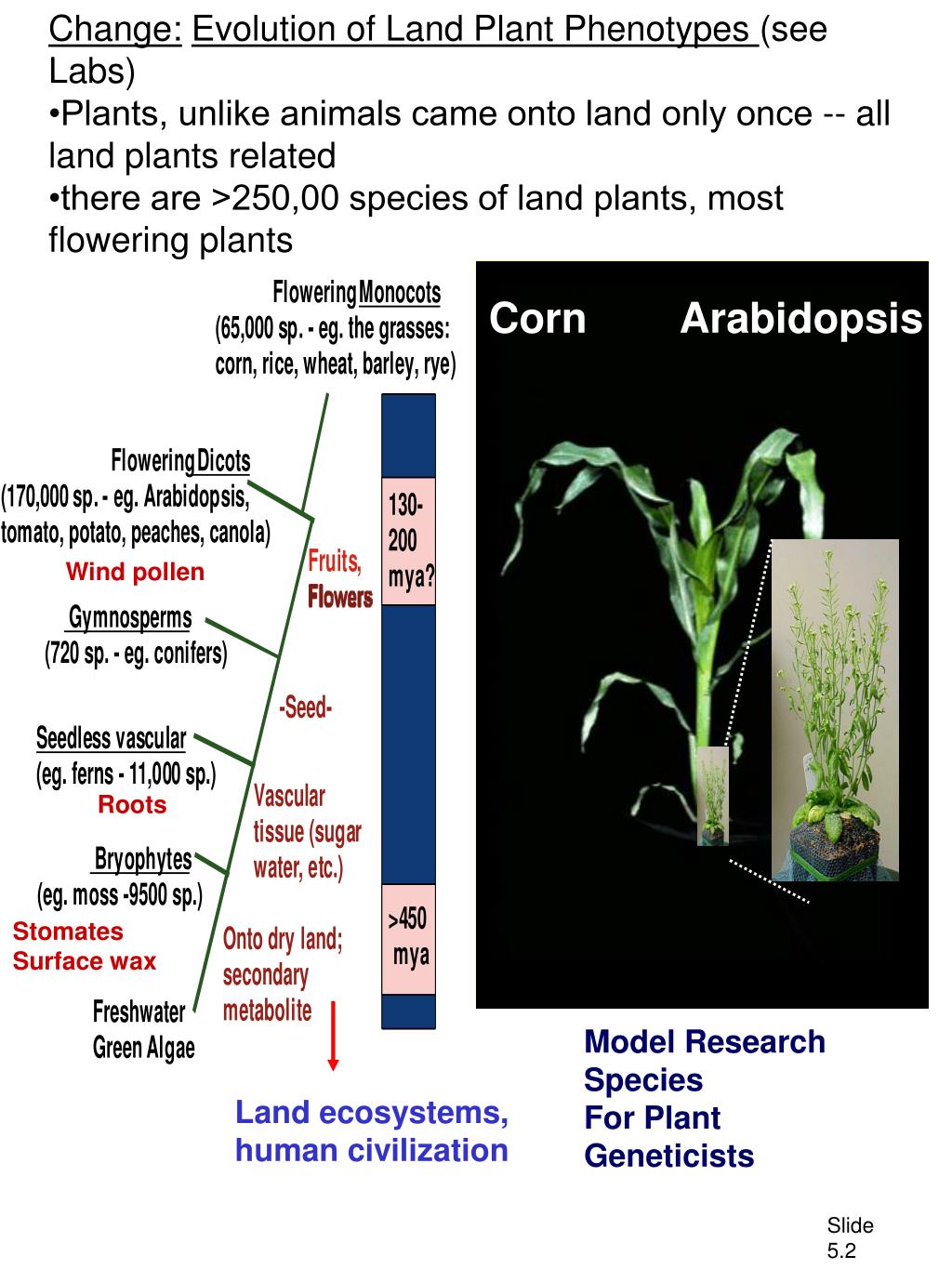 Change: Evolution of Land Plant Phenotypes (see Labs)
•Plants, unlike animals came onto land only once -- all land plants related
•there are >250,00 species of land plants, most flowering plants

Flowering Monocots
(65,000 sp. - eg. the grasses: corn, rice, wheat, barley, rye)

Flowering Dicots
(170,000 sp. - eg. Arabidopsis, tomato, potato, peaches, canola)
Wind pollen

Gymnosperms
(720 sp. - eg. conifers)

Seedless vascular
(eg. ferns - 11,000 sp.)
Roots

Bryophytes
(eg. moss -9500 sp.)
Stomates
Surface wax

Freshwater Green Algae

Fruits, Flowers

-Seed-

Vascular tissue (sugar water, etc.)

Onto dry land; secondary metabolite

130-200 mya?

>450 mya

Land ecosystems, human civilization

Corn

Arabidopsis

Model Research Species For Plant Geneticists

Slide 5.2